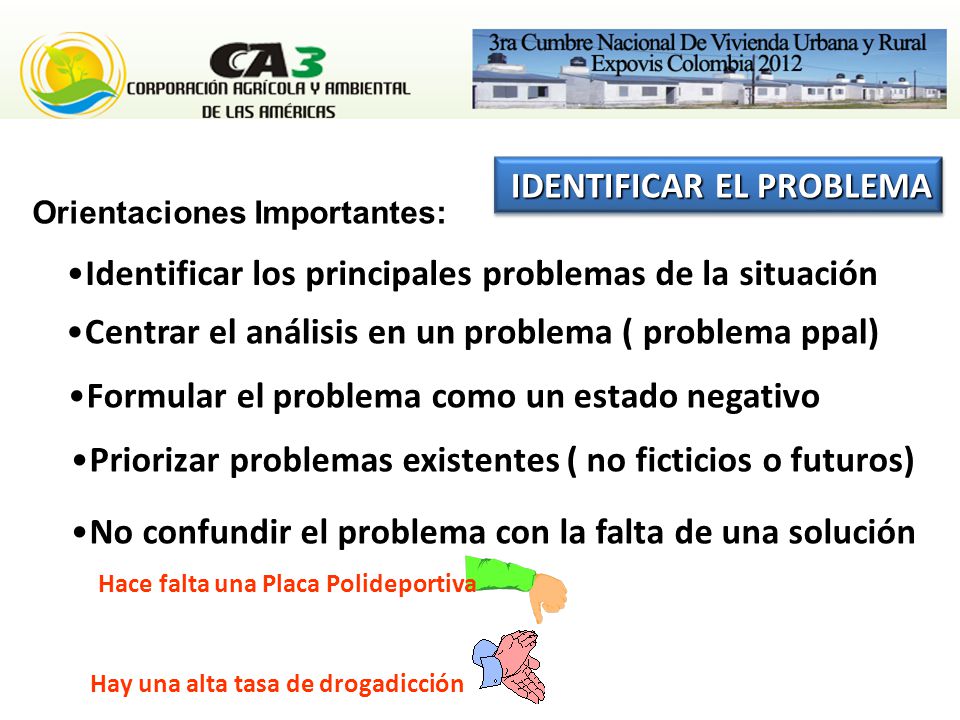 CA3
CORPORACIÓN AGRÍCOLA Y AMBIENTAL DE LAS AMÉRICAS

3ra Cumbre Nacional De Vivienda Urbana y Rural
Expovis Colombia 2012

IDENTIFICAR EL PROBLEMA

Orientaciones Importantes:

•Identificar los principales problemas de la situación

•Centrar el análisis en un problema ( problema ppal)

•Formular el problema como un estado negativo

•Priorizar problemas existentes ( no ficticios o futuros)

•No confundir el problema con la falta de una solución

Hace falta una Placa Polideportiva

Hay una alta tasa de drogadicción